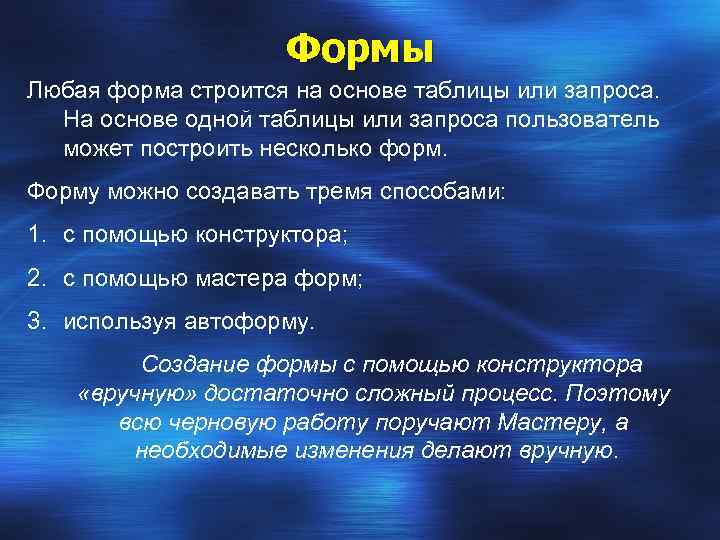 Формы

Любая форма строится на основе таблицы или запроса. На основе одной таблицы или запроса пользователь может построить несколько форм.

Форму можно создавать тремя способами:

1. с помощью конструктора;

2. с помощью мастера форм;

3. используя автоформу.

Создание формы с помощью конструктора «вручную» достаточно сложный процесс. Поэтому всю черновую работу поручают Мастеру, а необходимые изменения делают вручную.